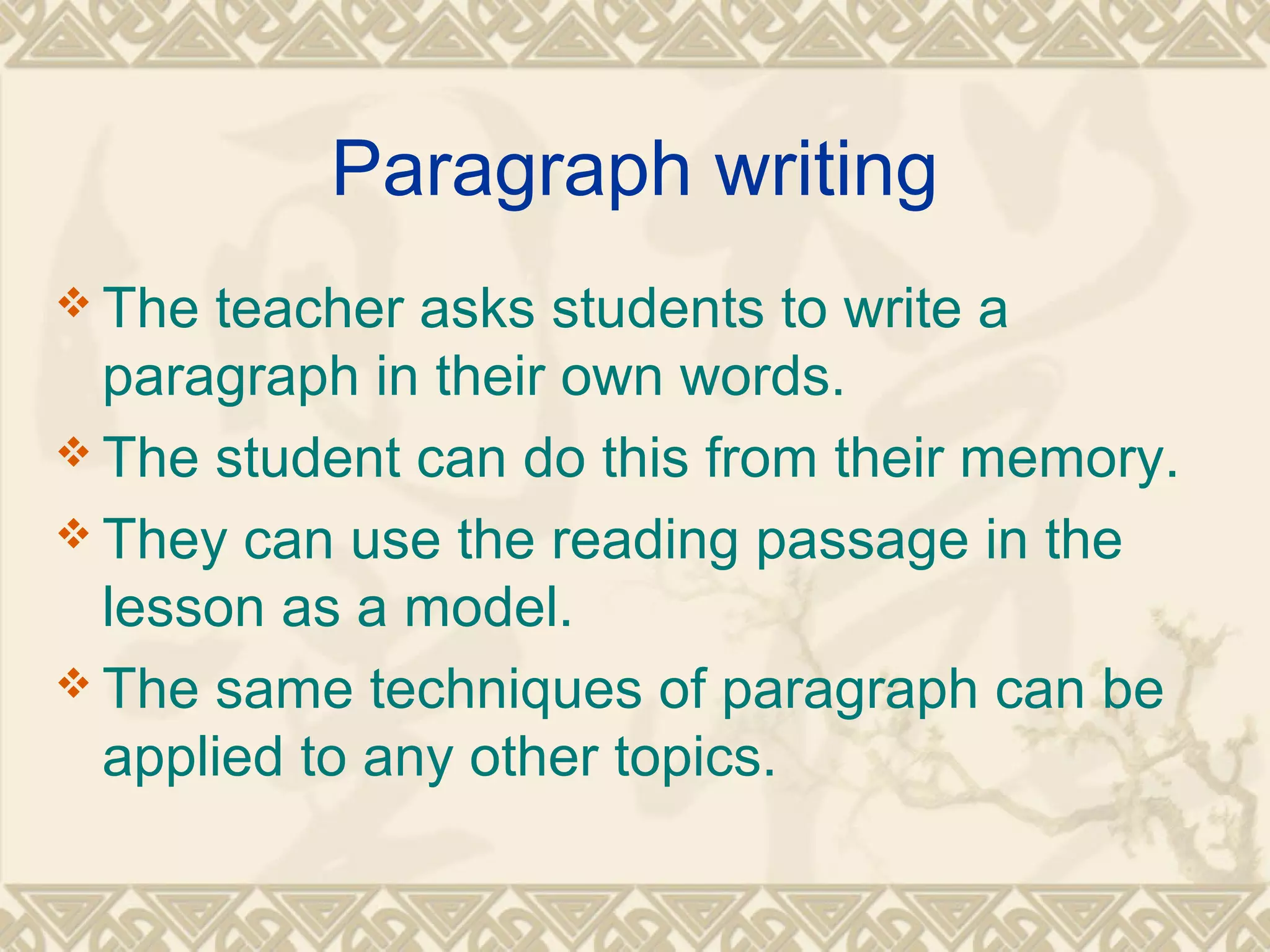 Paragraph writing

❖ The teacher asks students to write a paragraph in their own words.
❖ The student can do this from their memory.
❖ They can use the reading passage in the lesson as a model.
❖ The same techniques of paragraph can be applied to any other topics.